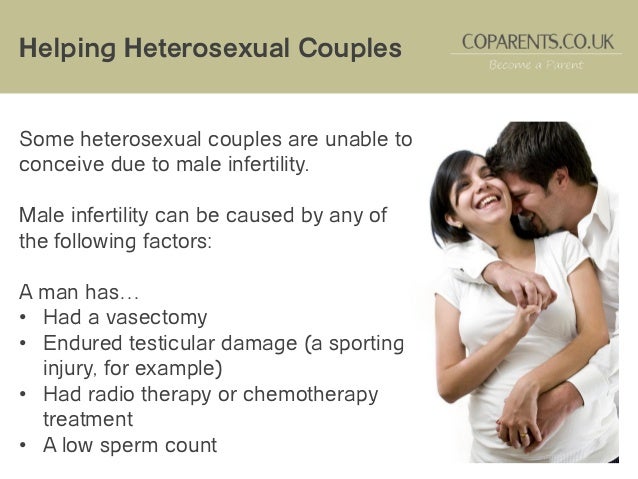 Helping Heterosexual Couples

COPARENTS.CO.UK
Become a Parent

Some heterosexual couples are unable to conceive due to male infertility.

Male infertility can be caused by any of the following factors:

A man has…
• Had a vasectomy
• Endured testicular damage (a sporting injury, for example)
• Had radio therapy or chemotherapy treatment
• A low sperm count